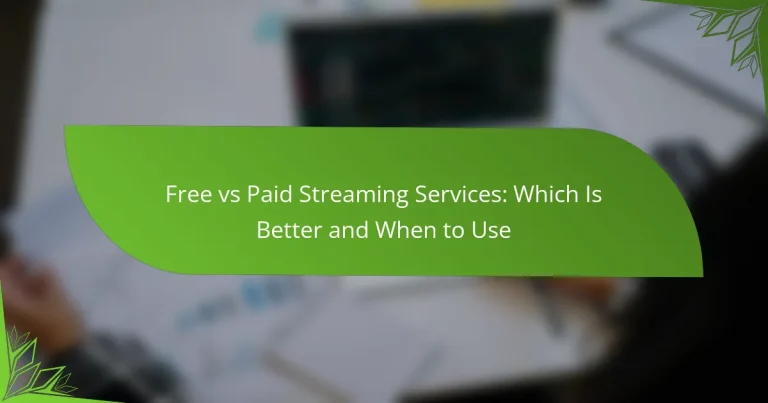 Free vs Paid Streaming Services: Which Is Better and When to Use